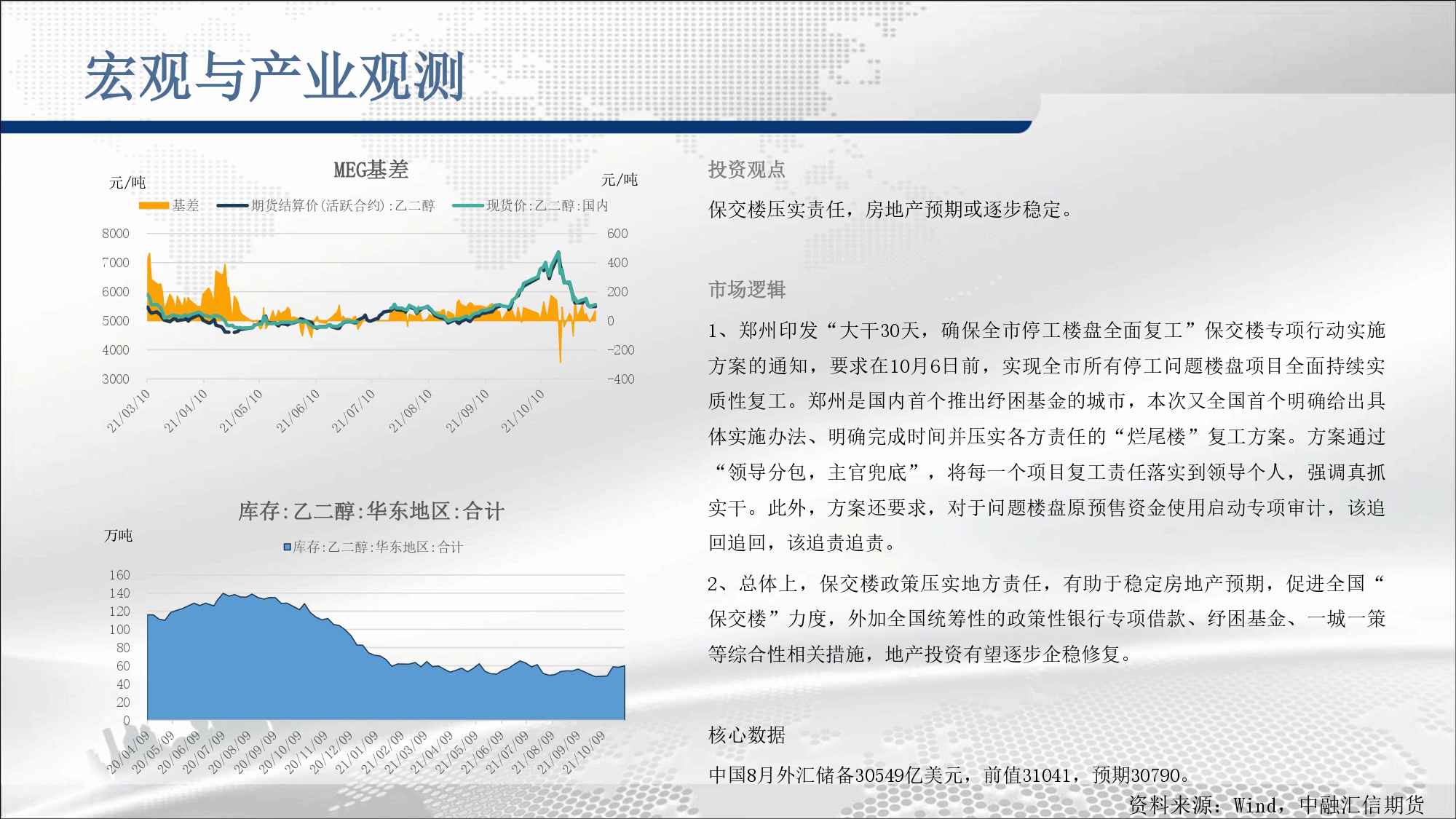 宏观与产业观测

MEG基差

元/吨

元/吨

基差 期货结算价(活跃合约):乙二醇 现货价:乙二醇:国内

8000
7000
6000
5000
4000
3000

600
400
200
0
-200
-400

21/03/10 21/04/10 21/05/10 21/06/10 21/07/10 21/08/10 21/09/10 21/10/10

库存:乙二醇:华东地区:合计

万吨

库存:乙二醇:华东地区:合计

160
140
120
100
80
60
40
20
0

20/04/09 20/05/09 20/06/09 20/07/09 20/08/09 20/09/09 20/10/09 20/11/09 20/12/09 21/01/09 21/02/09 21/03/09 21/04/09 21/05/09 21/06/09 21/07/09 21/08/09 21/09/09 21/10/09

投资观点

保交楼压实责任，房地产预期或逐步稳定。

市场逻辑

1、郑州印发“大干30天，确保全市停工楼盘全面复工”保交楼专项行动实施方案的通知，要求在10月6日前，实现全市所有停工问题楼盘项目全面持续实质性复工。郑州是国内首个推出纾困基金的城市，本次又全国首个明确给出具体实施办法、明确完成时间并压实各方责任的“烂尾楼”复工方案。方案通过“领导分包，主官兜底”，将每一个项目复工责任落实到领导个人，强调真抓实干。此外，方案还要求，对于问题楼盘原预售资金使用启动专项审计，该追回追回，该追责追责。

2、总体上，保交楼政策压实地方责任，有助于稳定房地产预期，促进全国“保交楼”力度，外加全国统筹性的政策性银行专项借款、纾困基金、一城一策等综合性相关措施，地产投资有望逐步企稳修复。

核心数据

中国8月外汇储备30549亿美元，前值31041，预期30790。

资料来源：Wind，中融汇信期货